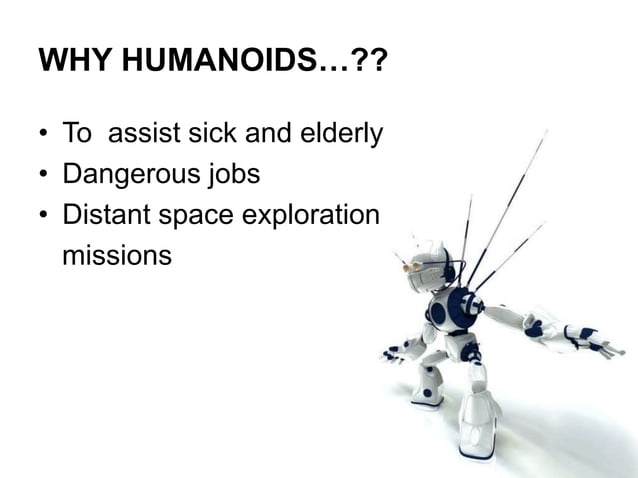 WHY HUMANOIDS…??

• To  assist sick and elderly
• Dangerous jobs
• Distant space exploration missions